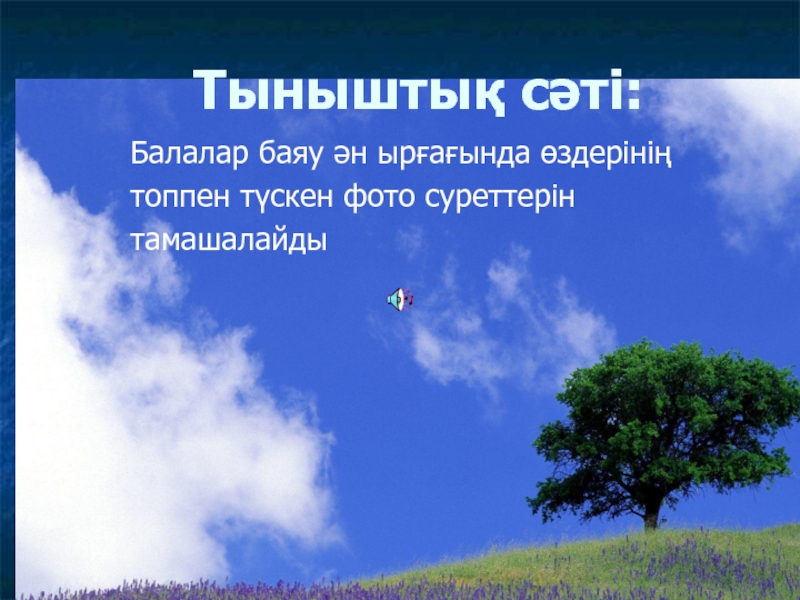 Тыныштық сәті:

Балалар баяу ән ырғағында өздерінің топпен түскен фото суреттерін тамашалайды